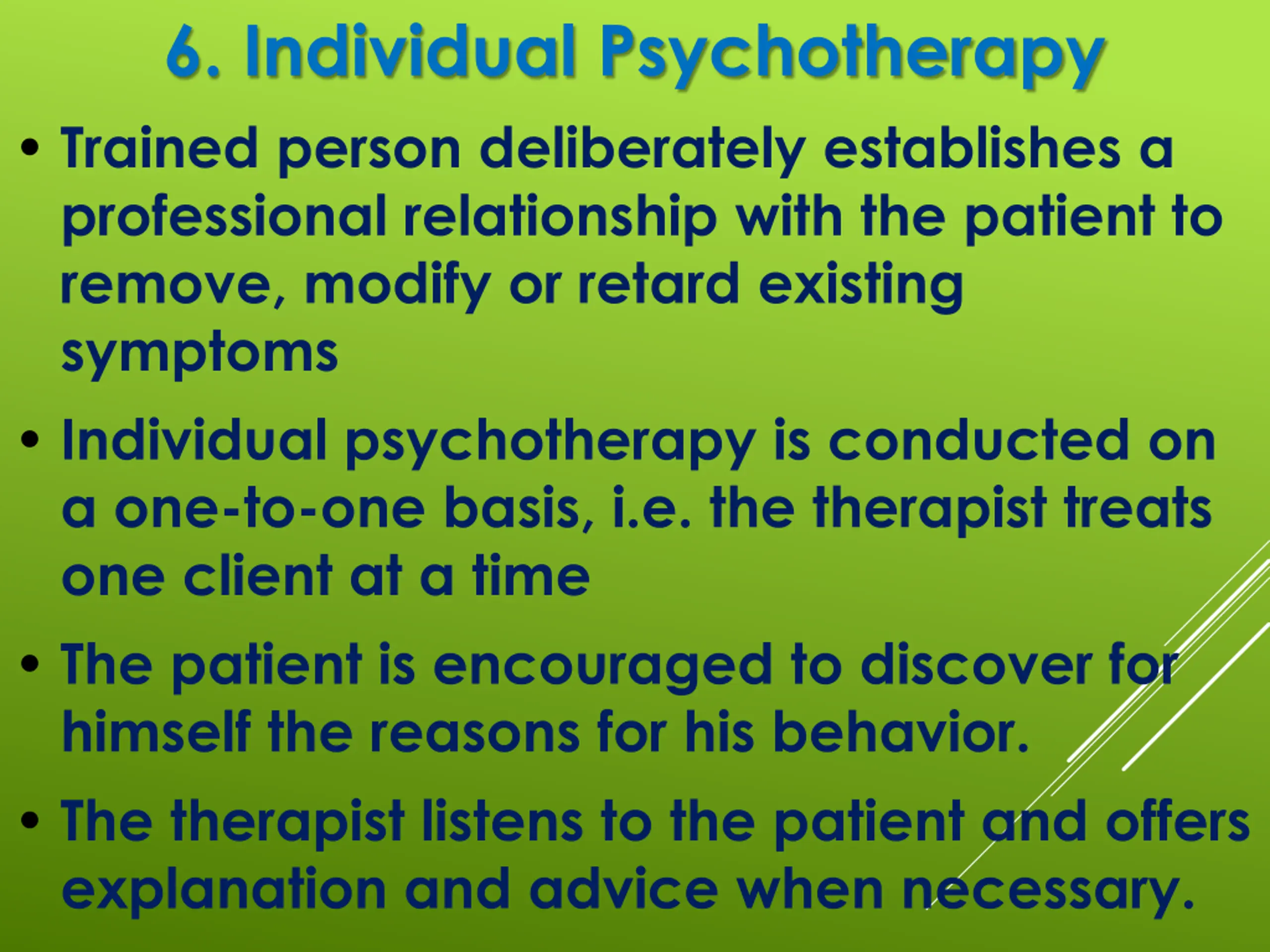 6. Individual Psychotherapy

• Trained person deliberately establishes a professional relationship with the patient to remove, modify or retard existing symptoms

• Individual psychotherapy is conducted on a one-to-one basis, i.e. the therapist treats one client at a time

• The patient is encouraged to discover for himself the reasons for his behavior.

• The therapist listens to the patient and offers explanation and advice when necessary.